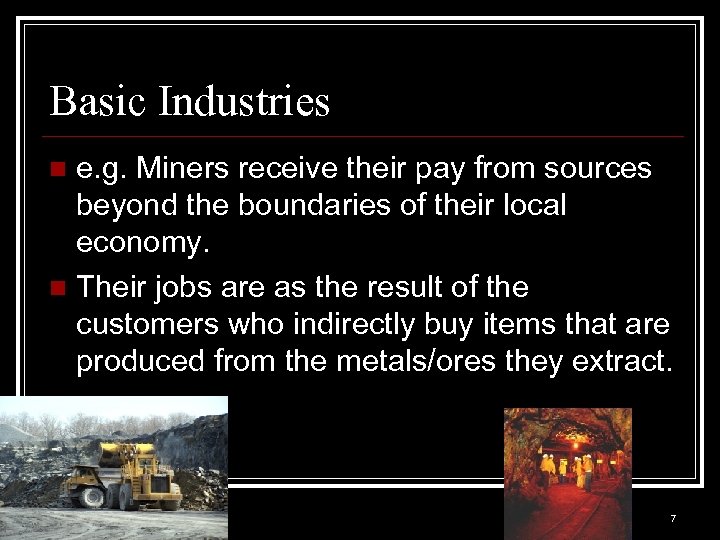 Basic Industries

e.g. Miners receive their pay from sources beyond the boundaries of their local economy.

Their jobs are as the result of the customers who indirectly buy items that are produced from the metals/ores they extract.

7